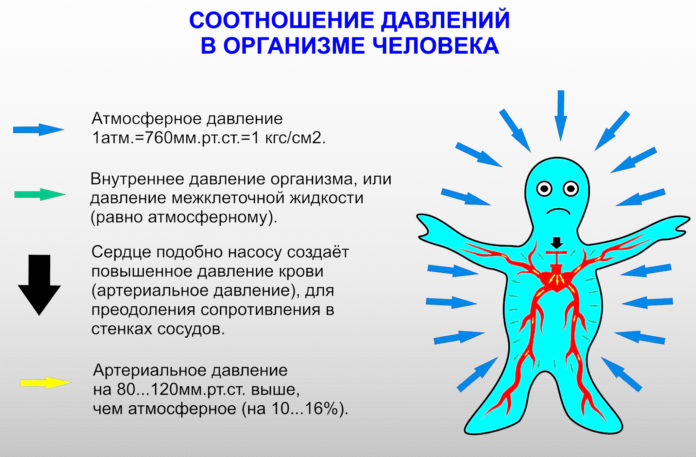 СООТНОШЕНИЕ ДАВЛЕНИЙ В ОРГАНИЗМЕ ЧЕЛОВЕКА

Атмосферное давление 1атм.=760мм.рт.ст.=1 кгс/см2.

Внутреннее давление организма, или давление межклеточной жидкости (равно атмосферному).

Сердце подобно насосу создаёт повышенное давление крови (артериальное давление), для преодоления сопротивления в стенках сосудов.

Артериальное давление на 80...120мм.рт.ст. выше, чем атмосферное (на 10...16%).